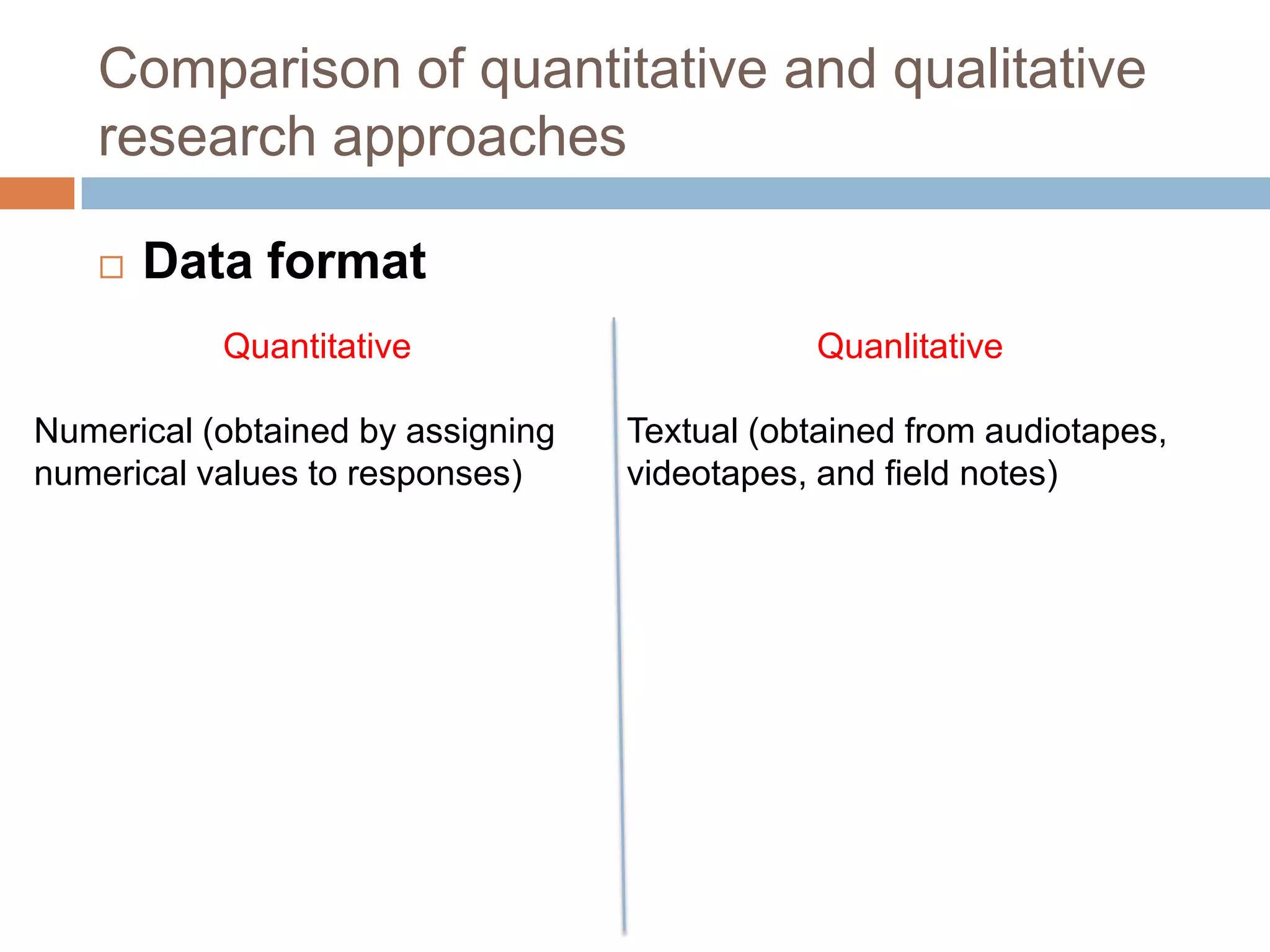 Comparison of quantitative and qualitative research approaches

□ Data format

Quantitative

Numerical (obtained by assigning numerical values to responses)

Quanlitative

Textual (obtained from audiotapes, videotapes, and field notes)